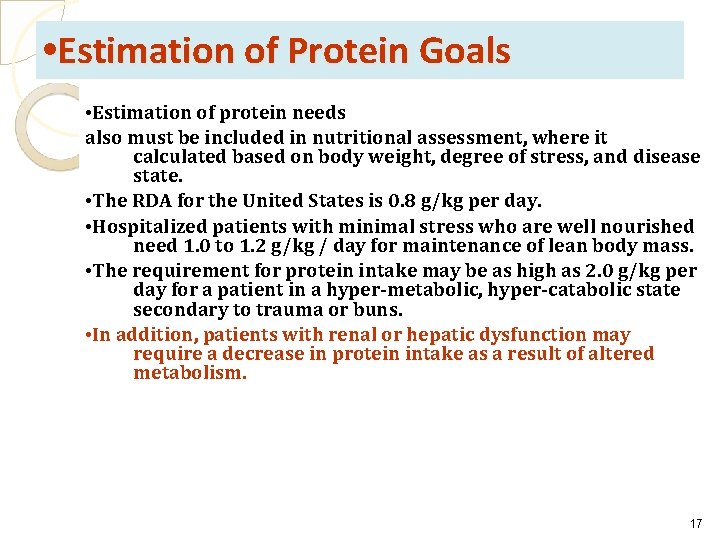 •Estimation of Protein Goals

•Estimation of protein needs
also must be included in nutritional assessment, where it calculated based on body weight, degree of stress, and disease state.

•The RDA for the United States is 0.8 g/kg per day.

•Hospitalized patients with minimal stress who are well nourished need 1.0 to 1.2 g/kg / day for maintenance of lean body mass.

•The requirement for protein intake may be as high as 2.0 g/kg per day for a patient in a hyper-metabolic, hyper-catabolic state secondary to trauma or buns.

•In addition, patients with renal or hepatic dysfunction may require a decrease in protein intake as a result of altered metabolism.

17